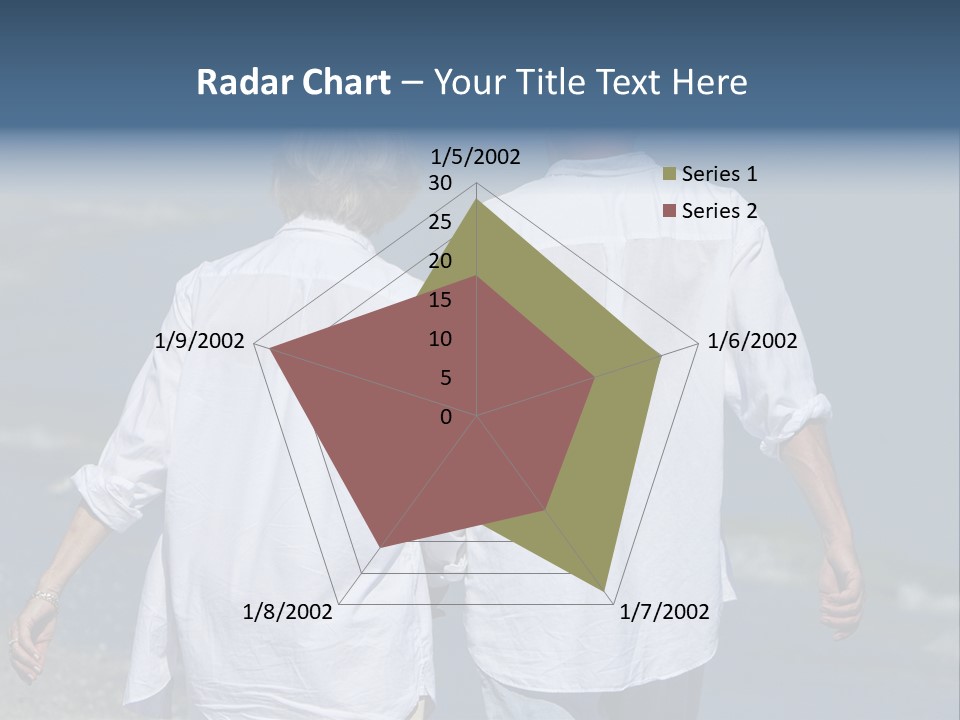 Radar Chart – Your Title Text Here

1/5/2002

30
25
20
15
10
5
0

1/6/2002

1/7/2002

1/8/2002

1/9/2002

Series 1
Series 2